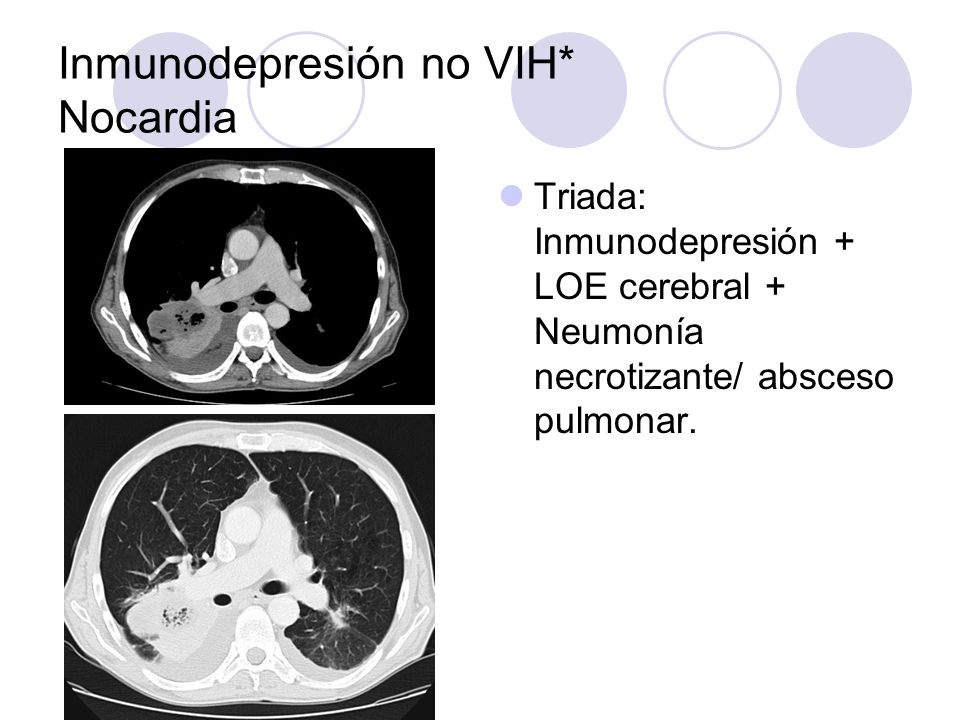 Inmunodepresión no VIH*
Nocardia

Triada: Inmunodepresión + LOE cerebral + Neumonía necrotizante/ absceso pulmonar.